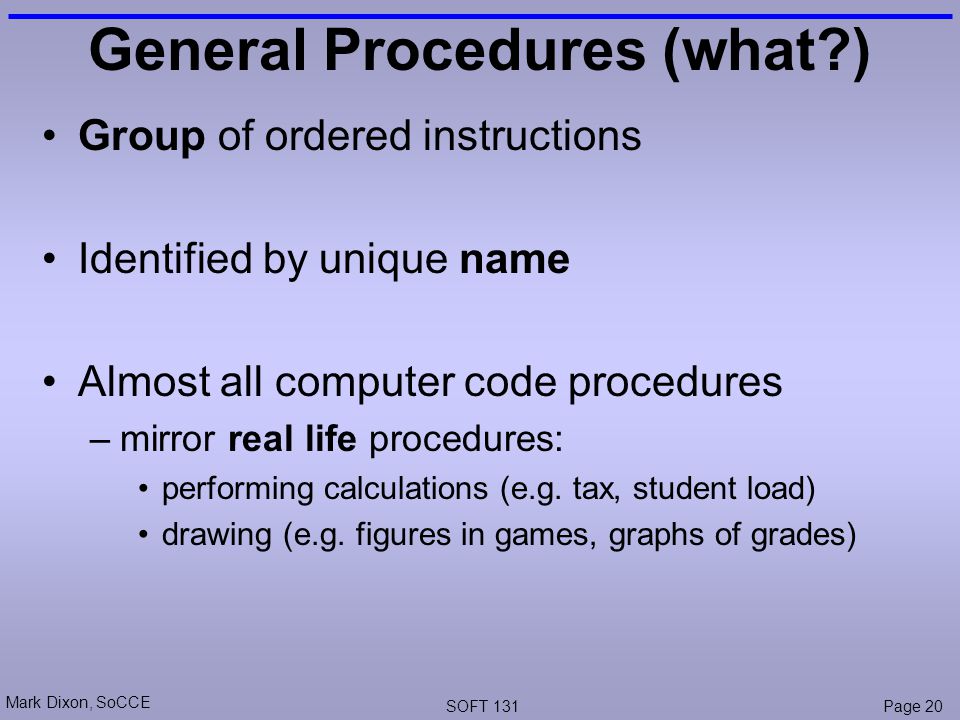 General Procedures (what?)

• Group of ordered instructions

• Identified by unique name

• Almost all computer code procedures
– mirror real life procedures:
• performing calculations (e.g. tax, student load)
• drawing (e.g. figures in games, graphs of grades)

Mark Dixon, SoCCE
SOFT 131
Page 20